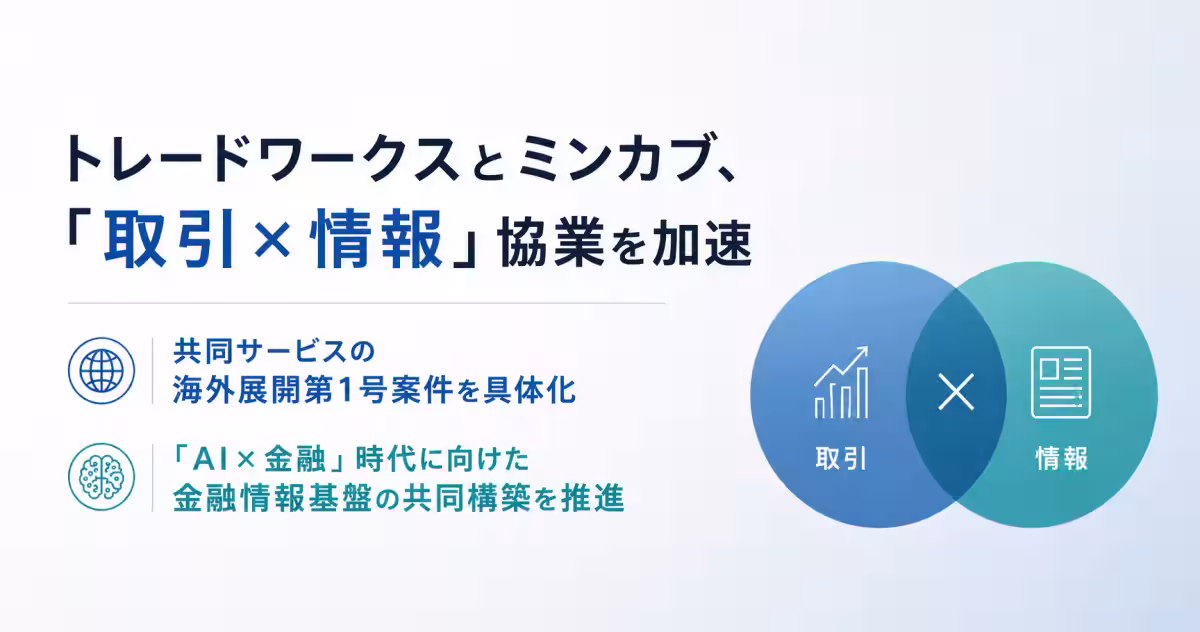 トレードワークスとミンカブ、
「取引×情報」協業を加速

共同サービスの
海外展開第1号案件を具体化

「AI×金融」時代に向けた
金融情報基盤の共同構築を推進

取引

×

情報